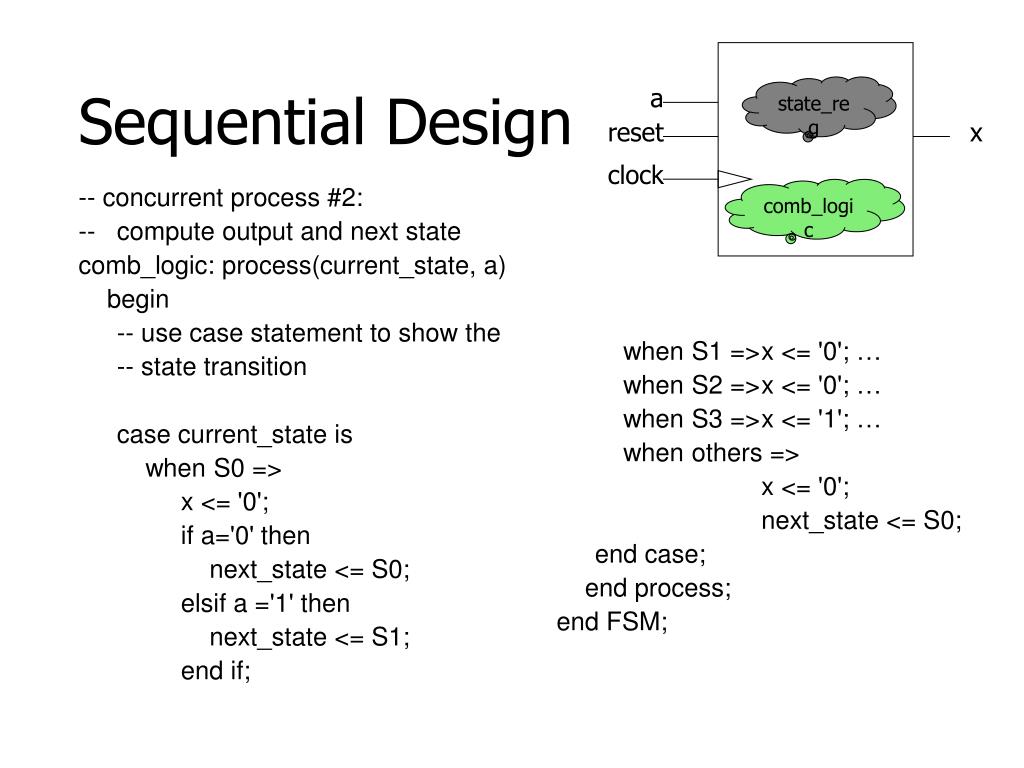 Sequential Design

a
reset
clock
state_reg
comb_logic
x

-- concurrent process #2:
-- compute output and next state
comb_logic: process(current_state, a)
begin
-- use case statement to show the
-- state transition

case current_state is
when S0 =>
x <= '0';
if a='0' then
next_state <= S0;
elsif a ='1' then
next_state <= S1;
end if;

when S1 =>x <= '0'; …
when S2 =>x <= '0'; …
when S3 =>x <= '1'; …
when others =>
x <= '0';
next_state <= S0;
end case;
end process;
end FSM;